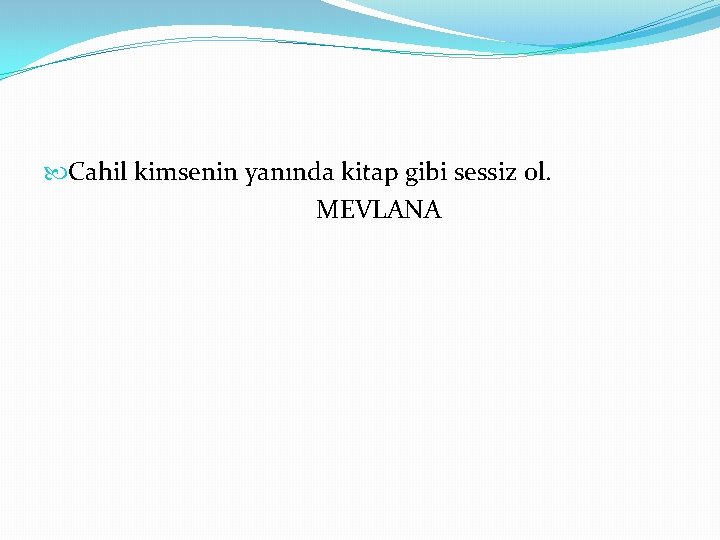 Cahil kimsenin yanında kitap gibi sessiz ol.
MEVLANA